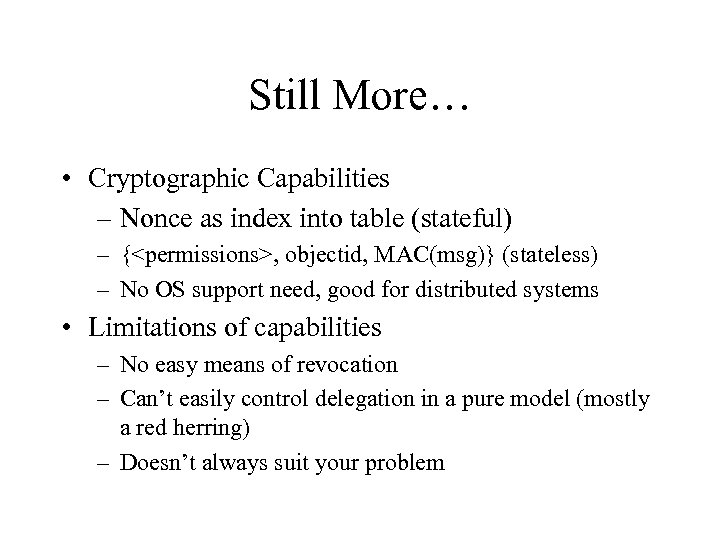 Still More…

• Cryptographic Capabilities
– Nonce as index into table (stateful)
– {<permissions>, objectid, MAC(msg)} (stateless)
– No OS support need, good for distributed systems

• Limitations of capabilities
– No easy means of revocation
– Can't easily control delegation in a pure model (mostly a red herring)
– Doesn't always suit your problem